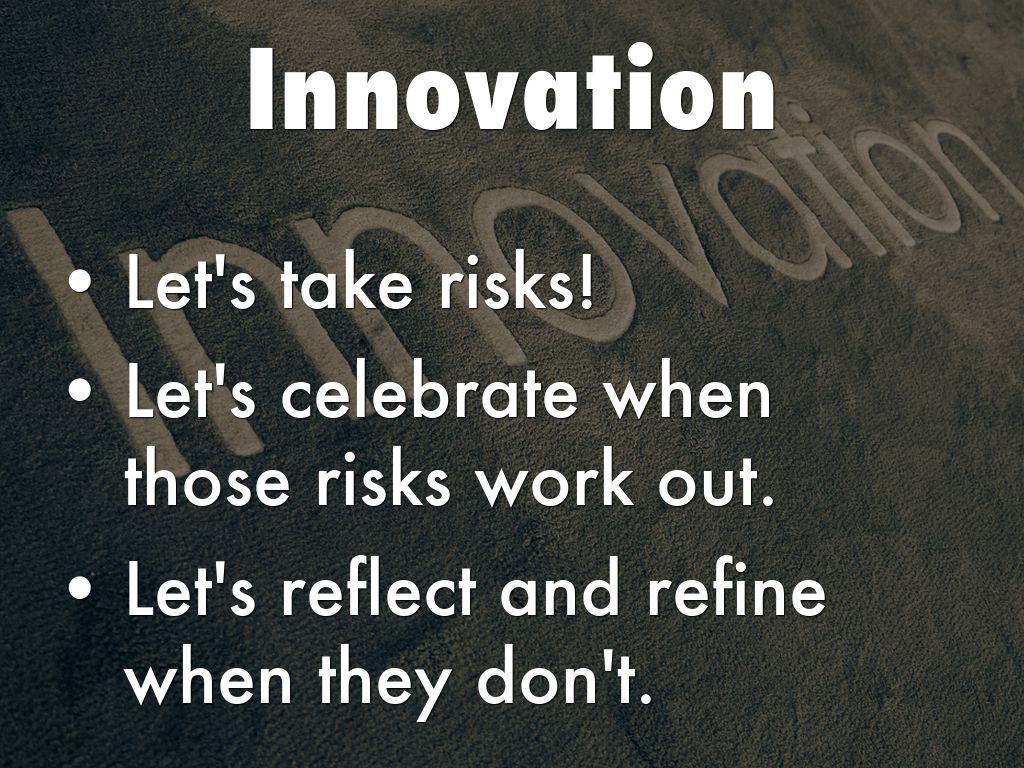 Innovation

Innovation

• Let's take risks!
• Let's celebrate when those risks work out.
• Let's reflect and refine when they don't.